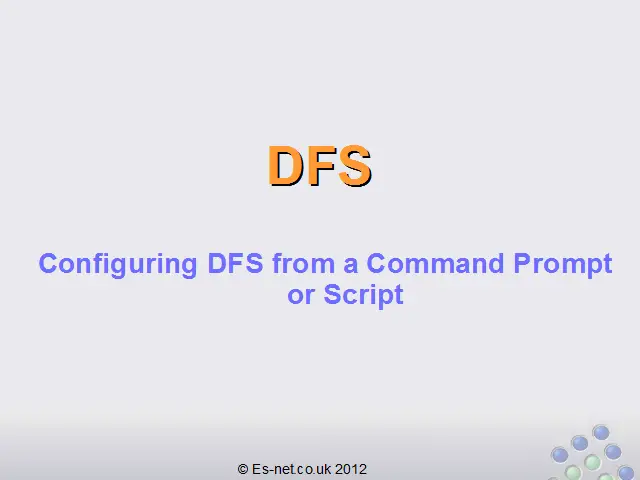 DFS

Configuring DFS from a Command Prompt or Script

© Es-net.co.uk 2012